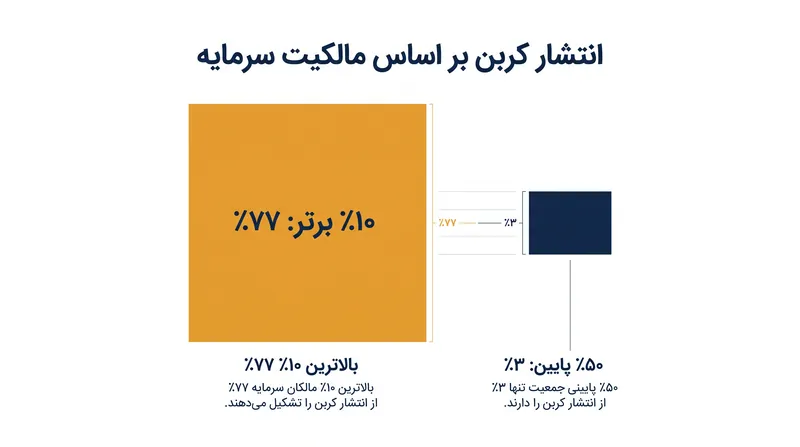 انتشار کربن بر اساس مالکیت سرمایه

۱۰٪ برتر: ۷۷٪

۷۷٪

۳٪

بالاترین ۱۰٪ ۷۷٪

بالاترین ۱۰٪ مالکان سرمایه ۷۷٪ از انتشار کربن را تشکیل می‌دهند.

۵۰٪ پایین: ۳٪

۵۰٪ پایینی جمعیت تنها ۳٪ از انتشار کربن را دارند.